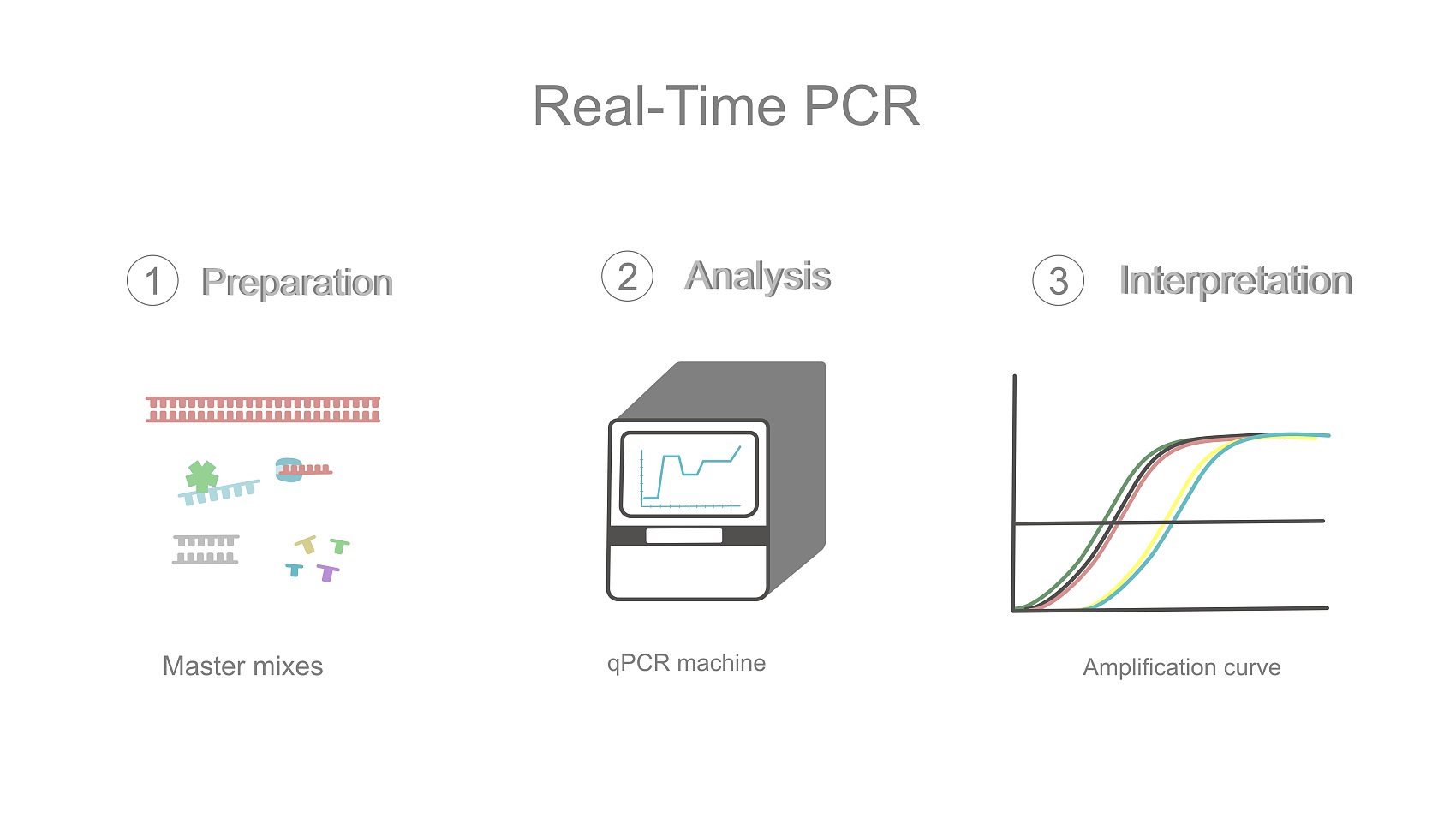 Real-Time PCR

1 Preparation

2 Analysis

3 Interpretation

Master mixes

qPCR machine

Amplification curve